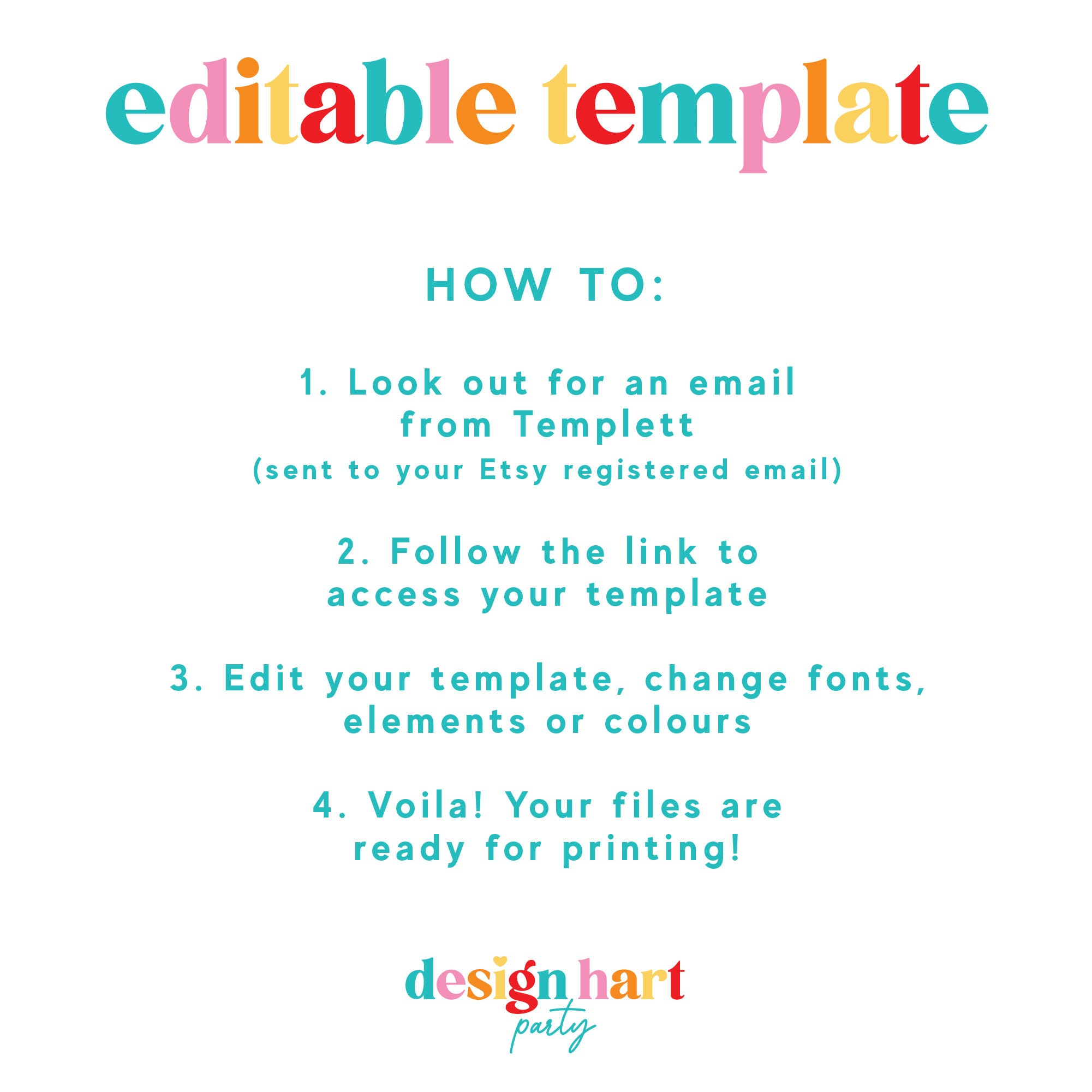 editable template

HOW TO:

1. Look out for an email from Templett
(sent to your Etsy registered email)

2. Follow the link to access your template

3. Edit your template, change fonts, elements or colours

4. Voila! Your files are ready for printing!

design hart
party